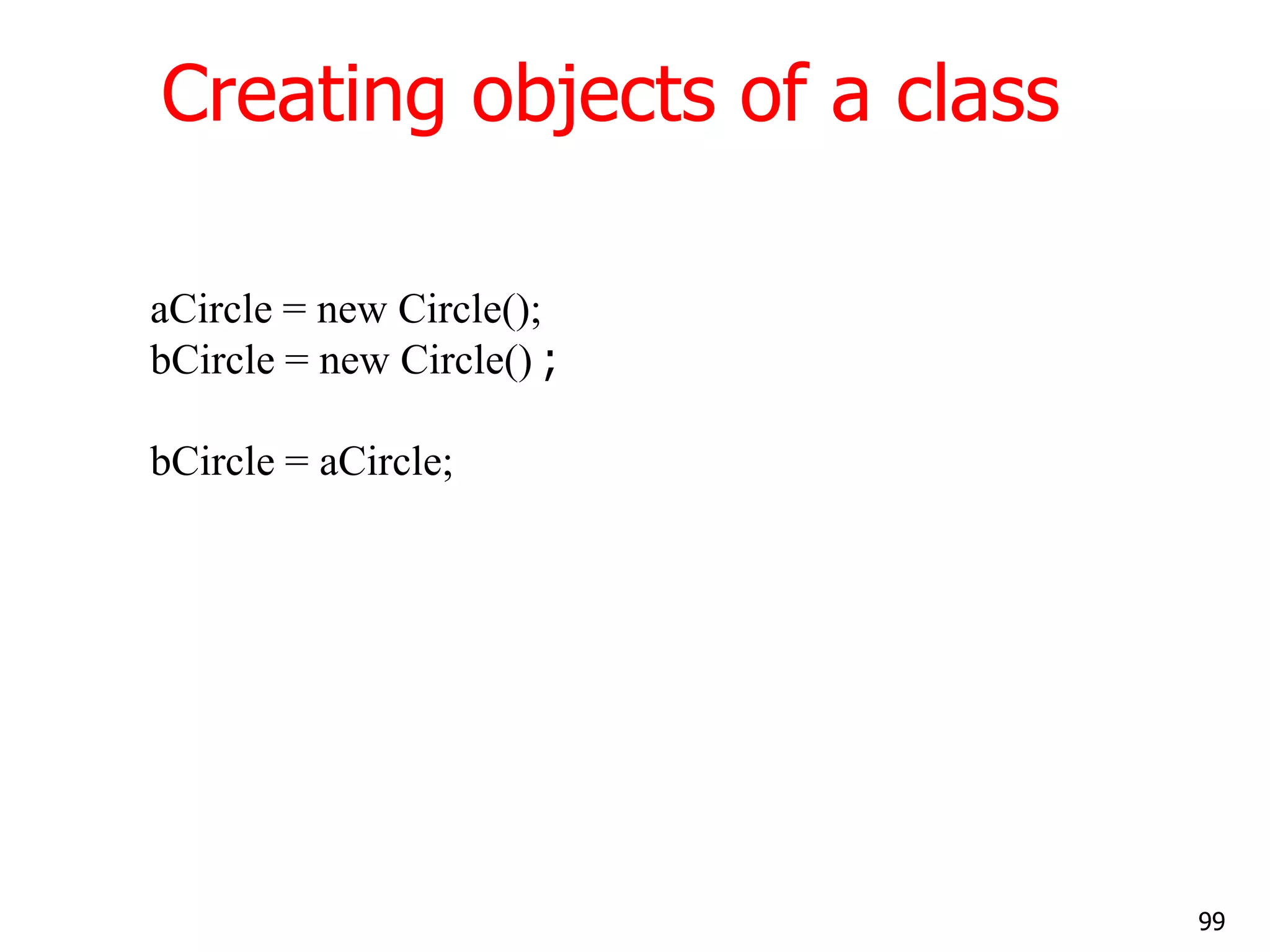 Creating objects of a class

aCircle = new Circle();
bCircle = new Circle() ;

bCircle = aCircle;

99